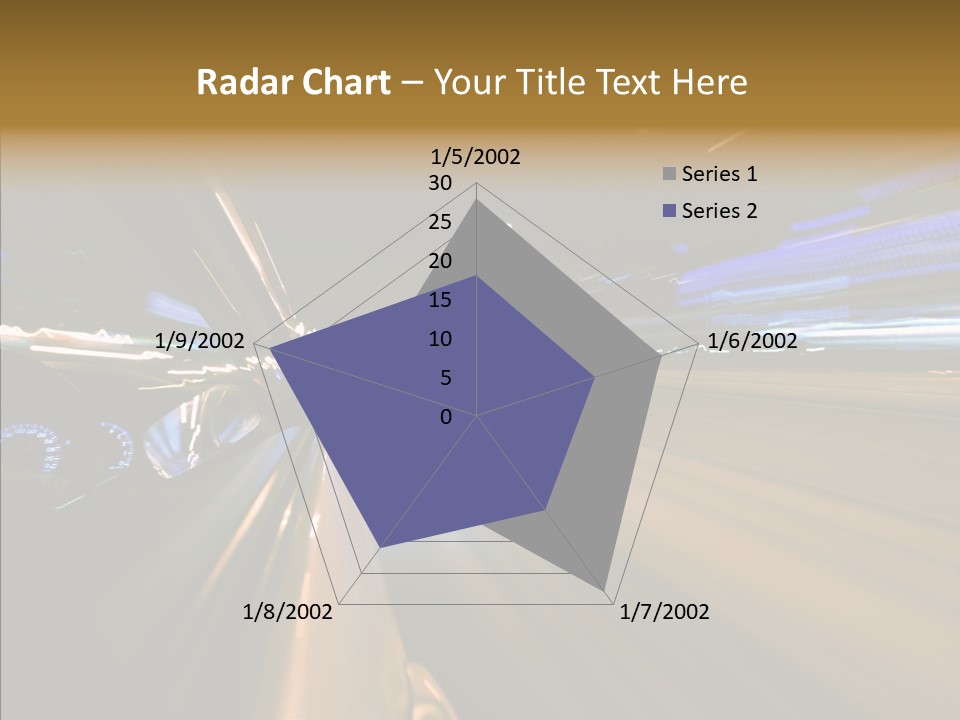 Radar Chart – Your Title Text Here

1/5/2002
30
25
20
15
10
5
0
1/6/2002
1/7/2002
1/8/2002
1/9/2002

Series 1
Series 2